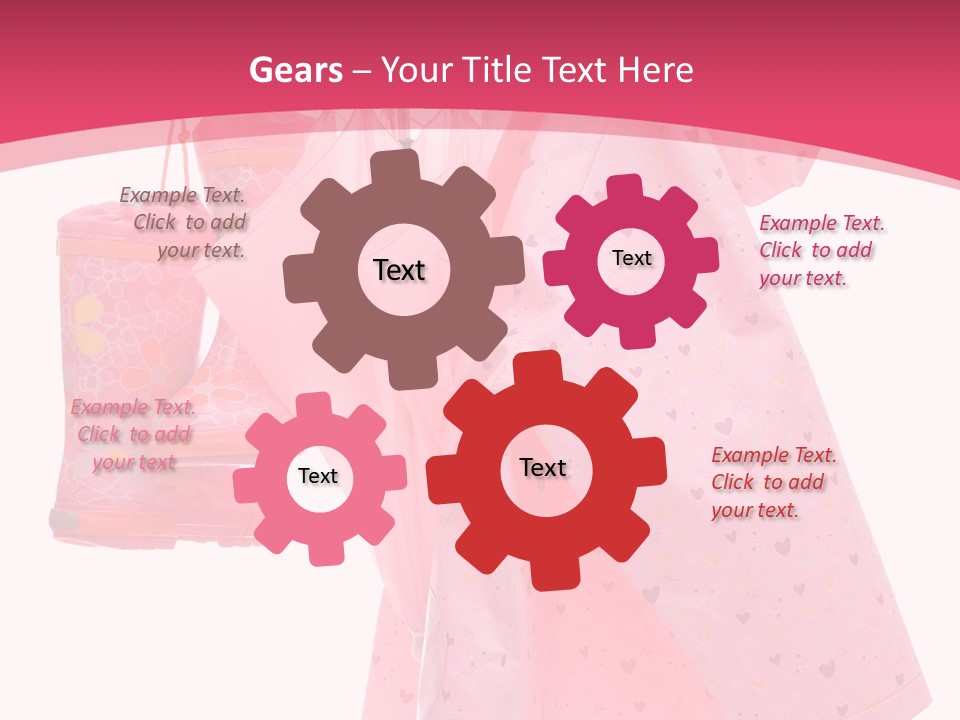 Gears – Your Title Text Here

Example Text. Click to add your text.

Text

Text

Example Text. Click to add your text.

Example Text. Click to add your text

Text

Text

Example Text. Click to add your text.